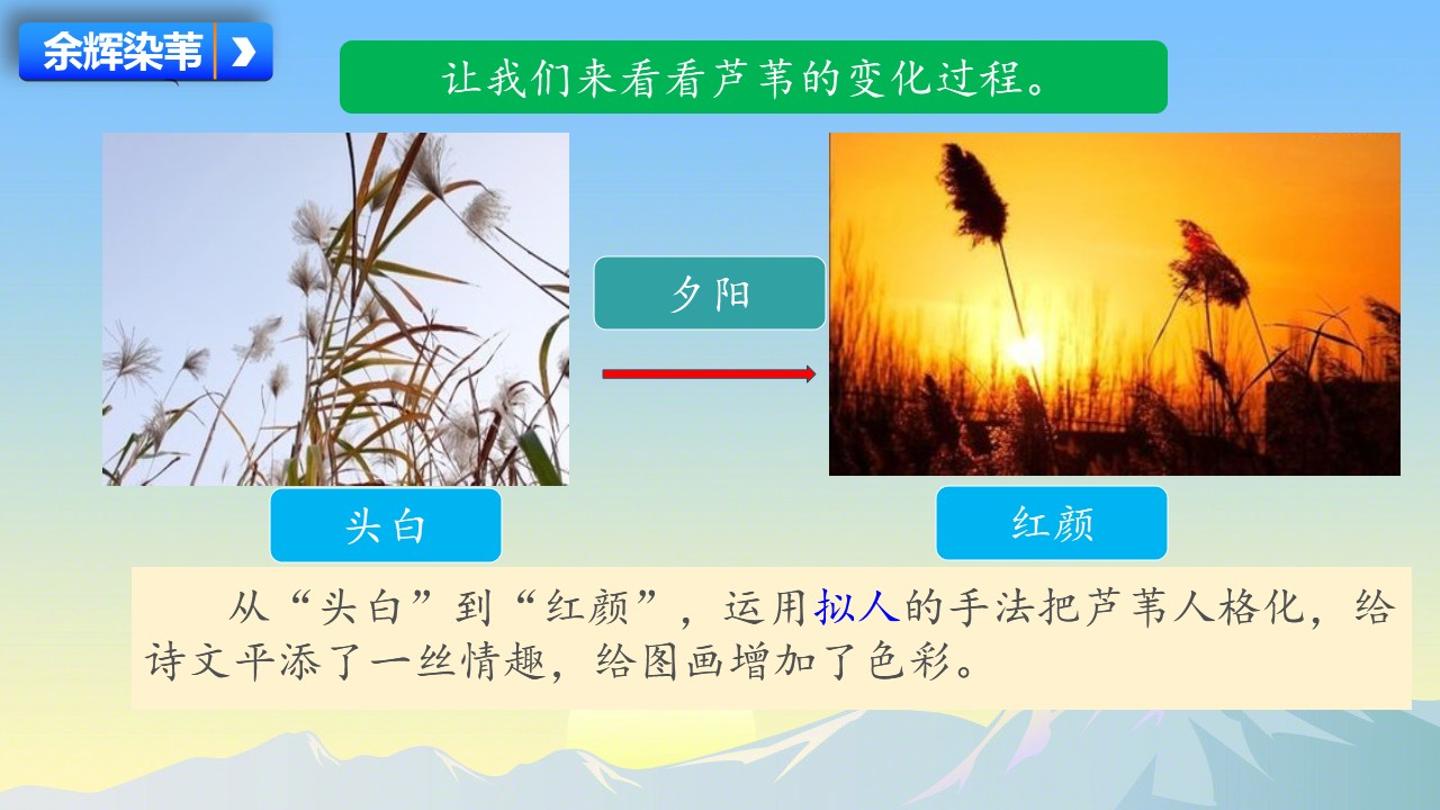 余辉染苇

让我们来看看芦苇的变化过程。

夕阳

头白

红颜

从“头白”到“红颜”，运用拟人的手法把芦苇人格化，给诗文平添了一丝情趣，给图画增加了色彩。